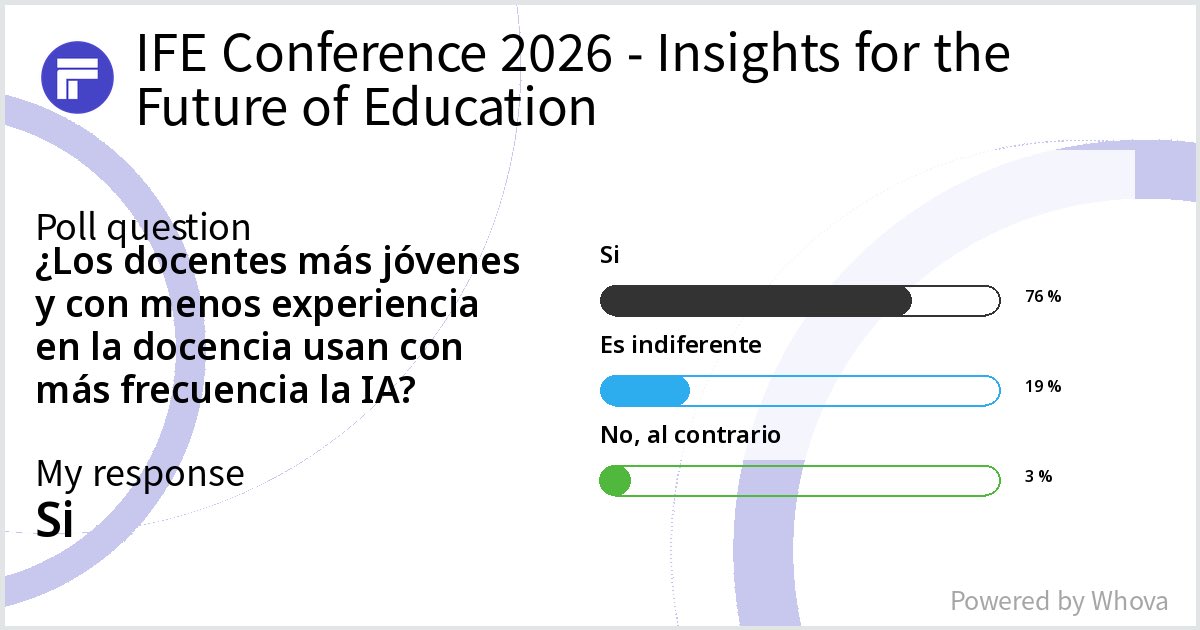 IFE Conference 2026 - Insights for the Future of Education

Poll question
¿Los docentes más jóvenes y con menos experiencia en la docencia usan con más frecuencia la IA?

My response
Si

Si
76 %
Es indiferente
19 %
No, al contrario
3 %

Powered by Whova